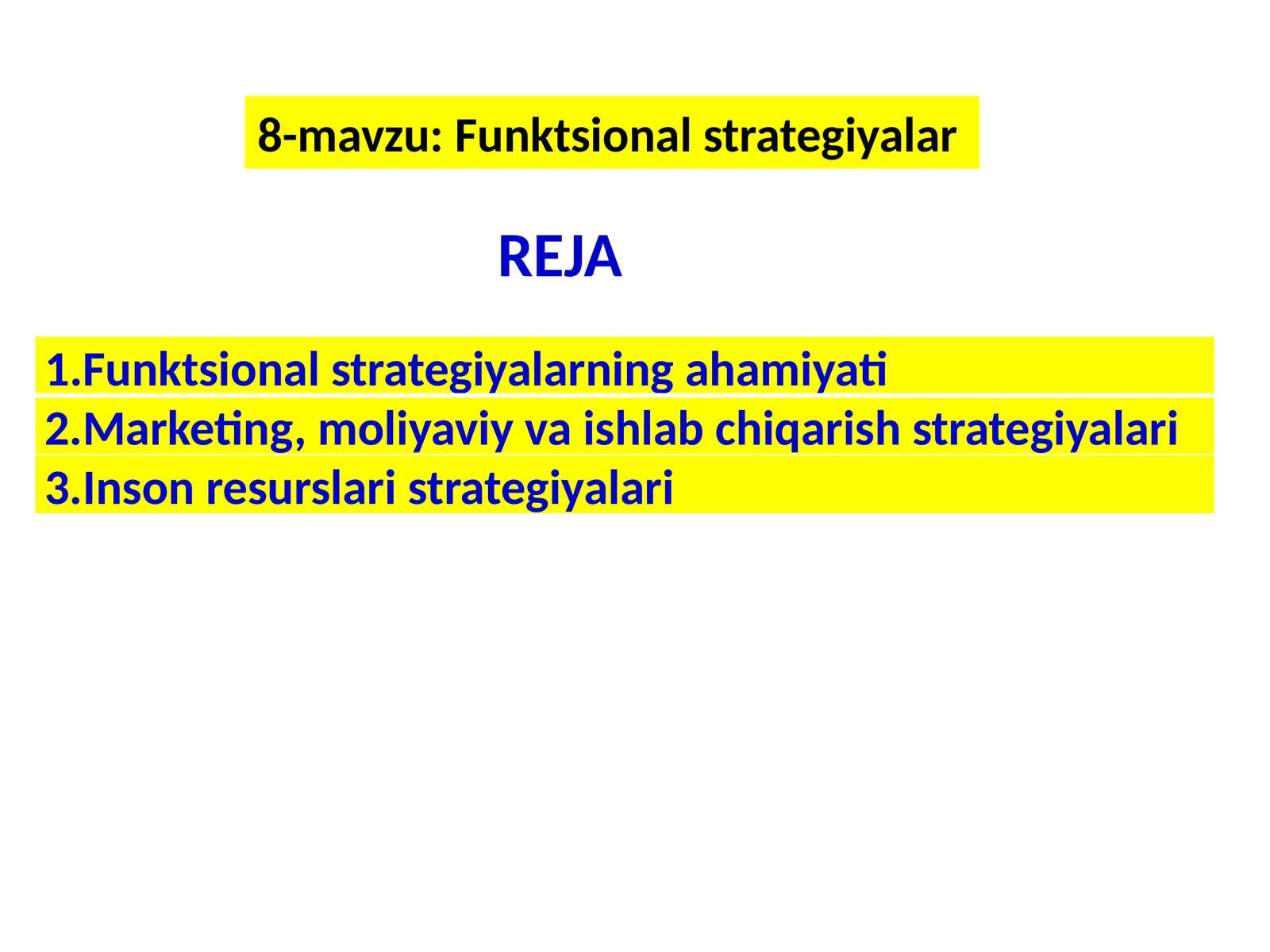 8-mavzu: Funktsional strategiyalar

REJA

1.Funktsional strategiyalarning ahamiyati
2.Marketing, moliyaviy va ishlab chiqarish strategiyalari
3.Inson resurslari strategiyalari